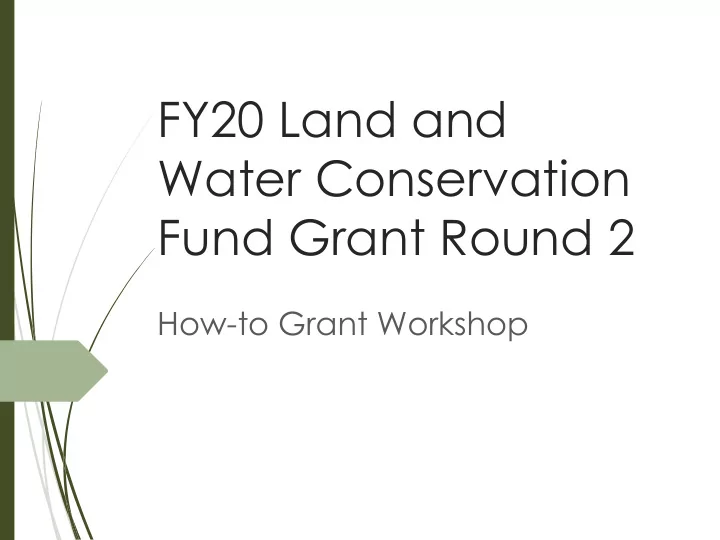 FY20 Land and Water Conservation Fund Grant Round 2

How-to Grant Workshop